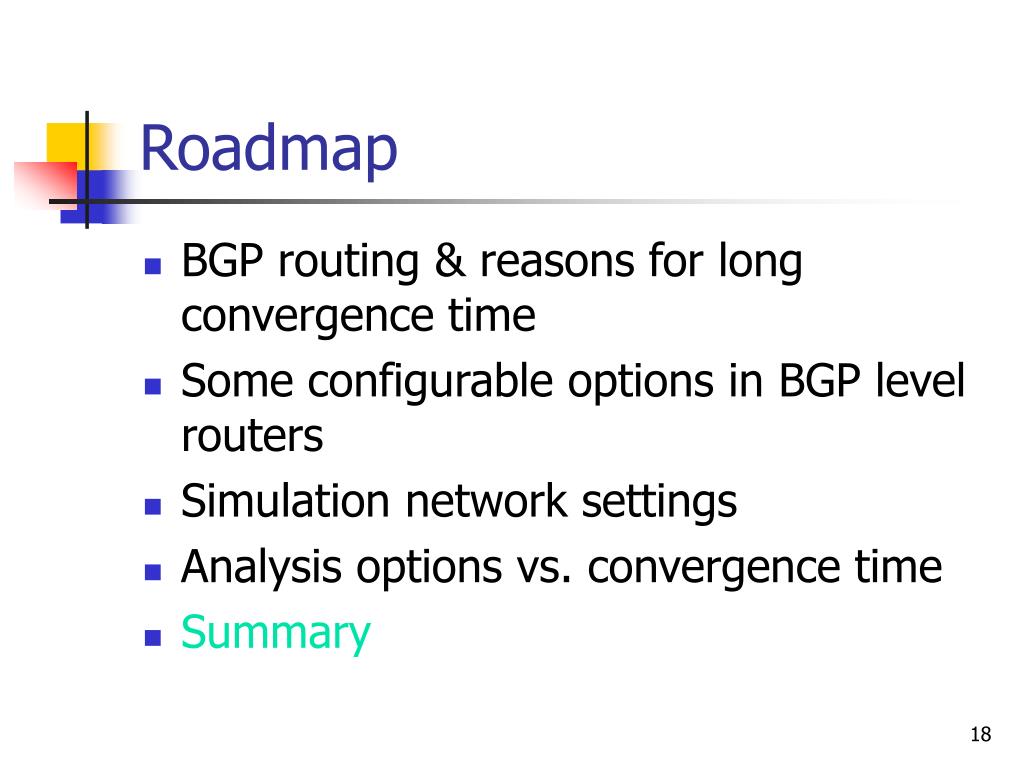 Roadmap

- BGP routing & reasons for long convergence time
- Some configurable options in BGP level routers
- Simulation network settings
- Analysis options vs. convergence time
- Summary

18